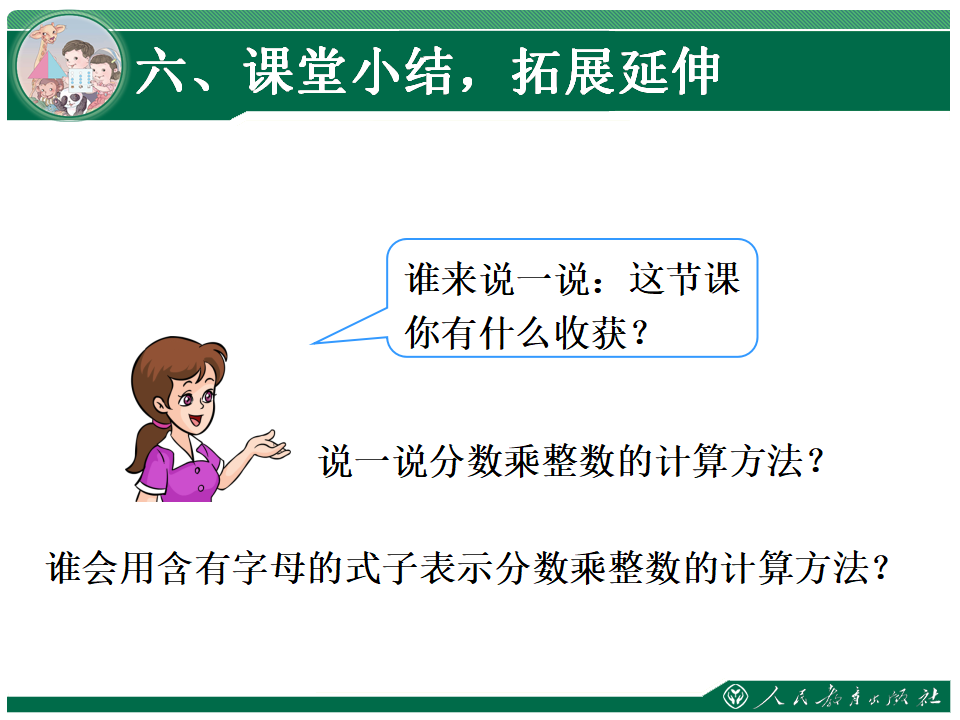 六、课堂小结，拓展延伸

谁来说一说：这节课你有什么收获？

说一说分数乘整数的计算方法？

谁会用含有字母的式子表示分数乘整数的计算方法？

人民教育出版社